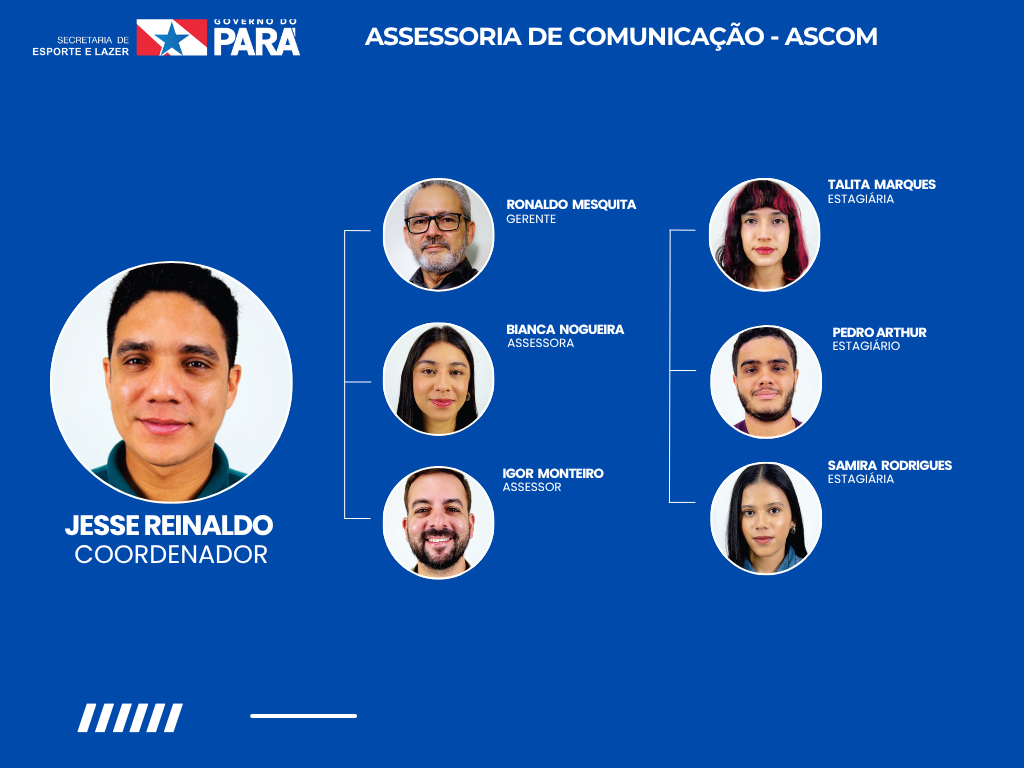 SECRETARIA DE ESPORTE E LAZER
GOVERNO DO PARÁ

ASSESSORIA DE COMUNICAÇÃO - ASCOM

JESSE REINALDO
COORDENADOR

RONALDO MESQUITA
GERENTE

BIANCA NOGUEIRA
ASSESSORA

IGOR MONTEIRO
ASSESSOR

TALITA MARQUES
ESTAGIÁRIA

PEDRO ARTHUR
ESTAGIÁRIO

SAMIRA RODRIGUES
ESTAGIÁRIA